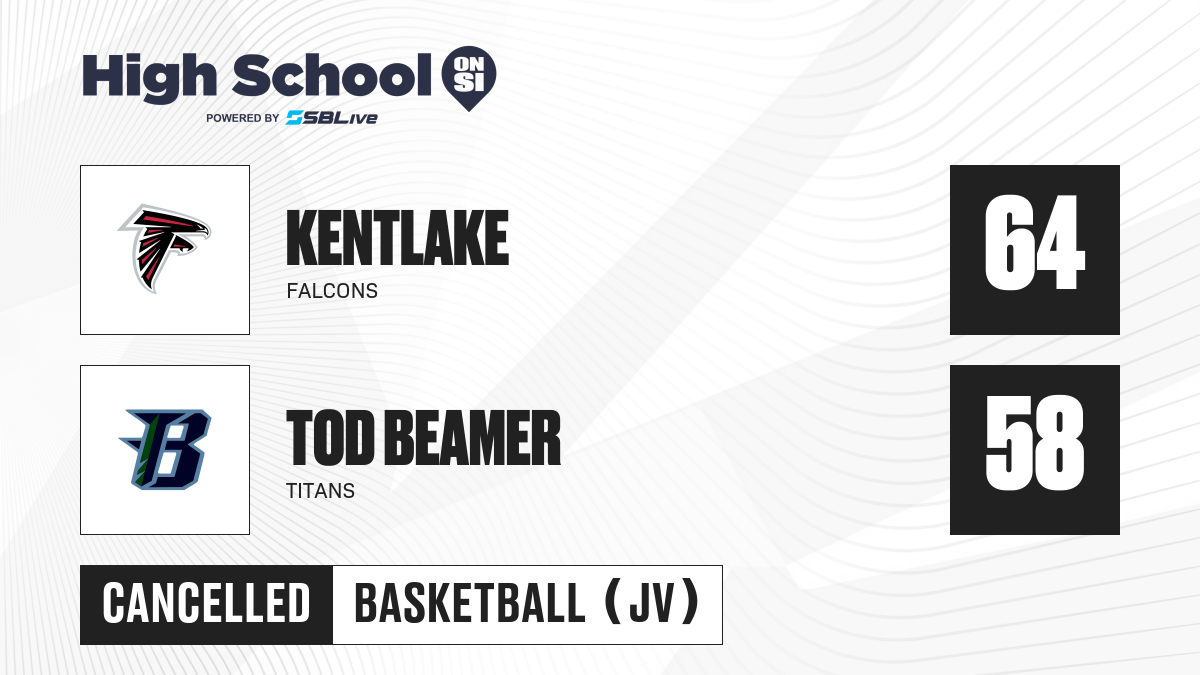 High School ON SI
POWERED BY SBLive

KENTLAKE
FALCONS

64

TOD BEAMER
TITANS

58

CANCELLED BASKETBALL (JV)